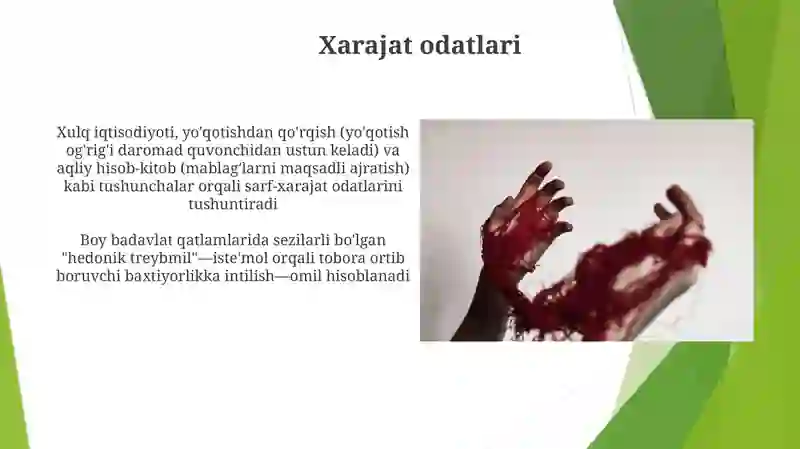 Xarajat odatlari

Xulq iqtisodiyoti, yo'qotishdan qo'rqish (yo'qotish og'rig'i daromad quvonchidan ustun keladi) va aqliy hisob-kitob (mablag'larni maqsadli ajratish) kabi tushunchalar orqali sarf-xarajat odatlarini tushuntiradi

Boy badavlat qatlamlarida sezilarli bo'lgan "hedonik treybmil"—iste'mol orqali tobora ortib boruvchi baxtiyorlikka intilish—omil hisoblanadi